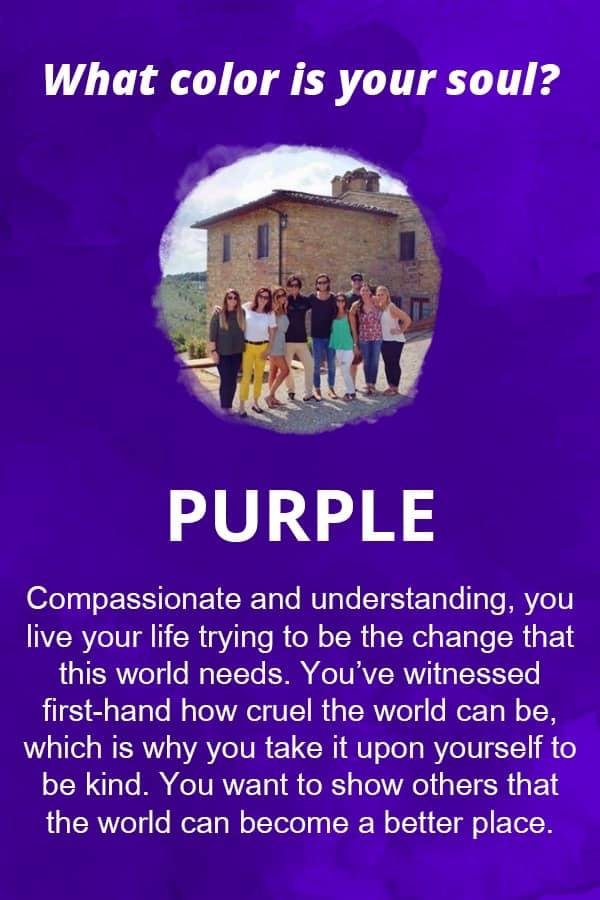 What color is your soul?

PURPLE

Compassionate and understanding, you live your life trying to be the change that this world needs. You've witnessed first-hand how cruel the world can be, which is why you take it upon yourself to be kind. You want to show others that the world can become a better place.